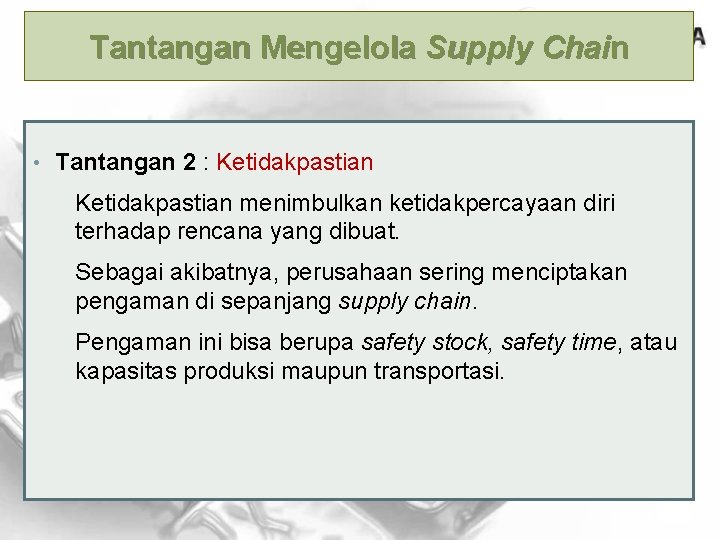 Tantangan Mengelola Supply Chain

• Tantangan 2 : Ketidakpastian

Ketidakpastian menimbulkan ketidakpercayaan diri terhadap rencana yang dibuat.

Sebagai akibatnya, perusahaan sering menciptakan pengaman di sepanjang supply chain.

Pengaman ini bisa berupa safety stock, safety time, atau kapasitas produksi maupun transportasi.